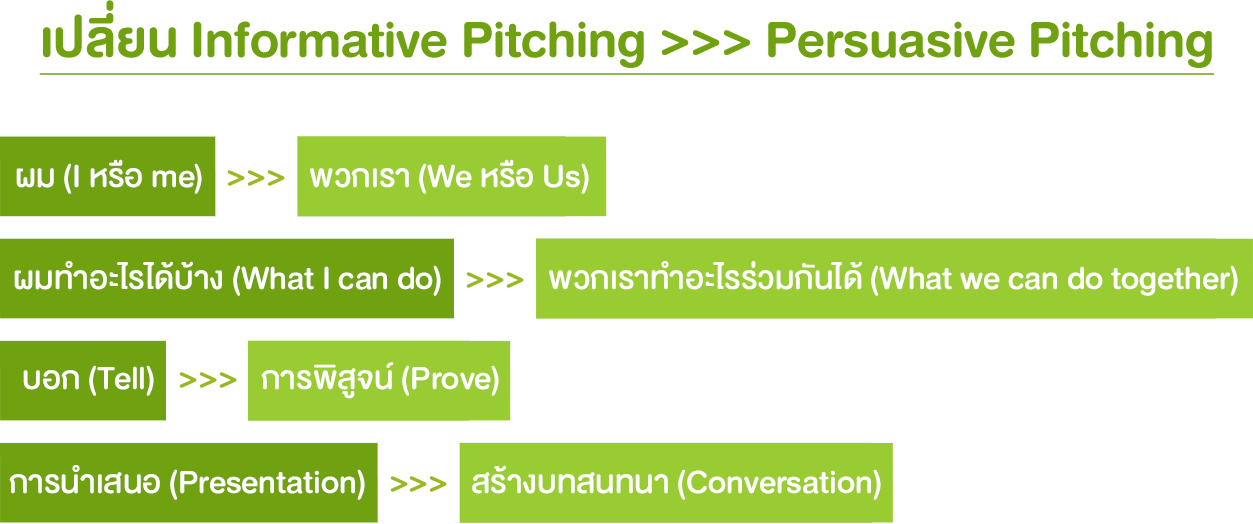 เปลี่ยน Informative Pitching >>> Persuasive Pitching

ผม (I หรือ me) >>> พวกเรา (We หรือ Us)

ผมทำอะไรได้บ้าง (What I can do) >>> พวกเราทำอะไรร่วมกันได้ (What we can do together)

บอก (Tell) >>> การพิสูจน์ (Prove)

การนำเสนอ (Presentation) >>> สร้างบทสนทนา (Conversation)